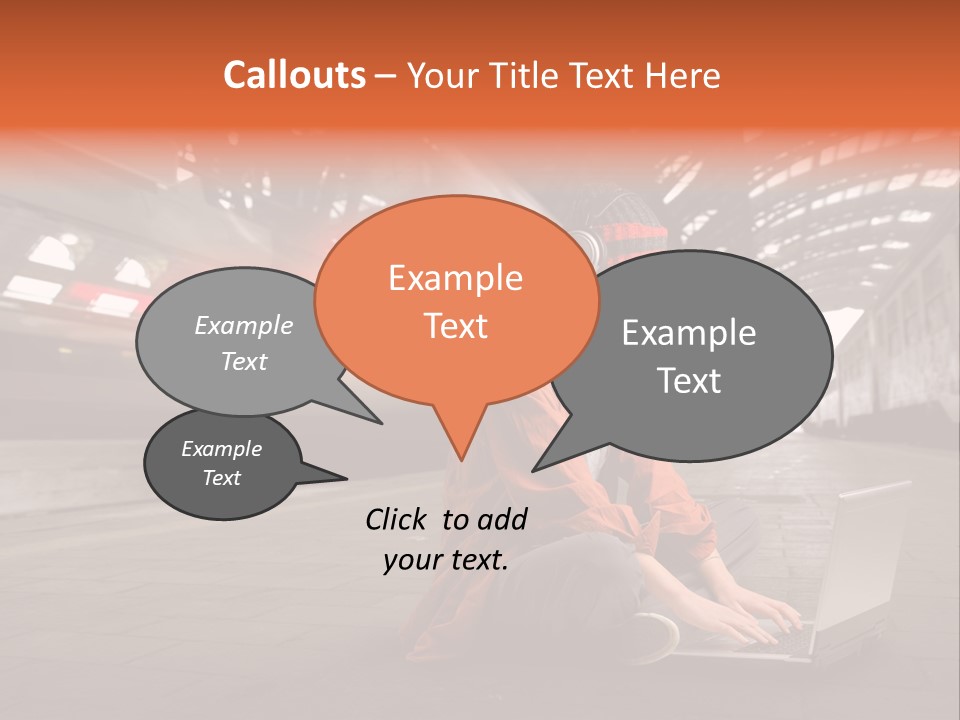 Callouts – Your Title Text Here

Example Text

Example Text

Example Text

Example Text

Click to add your text.